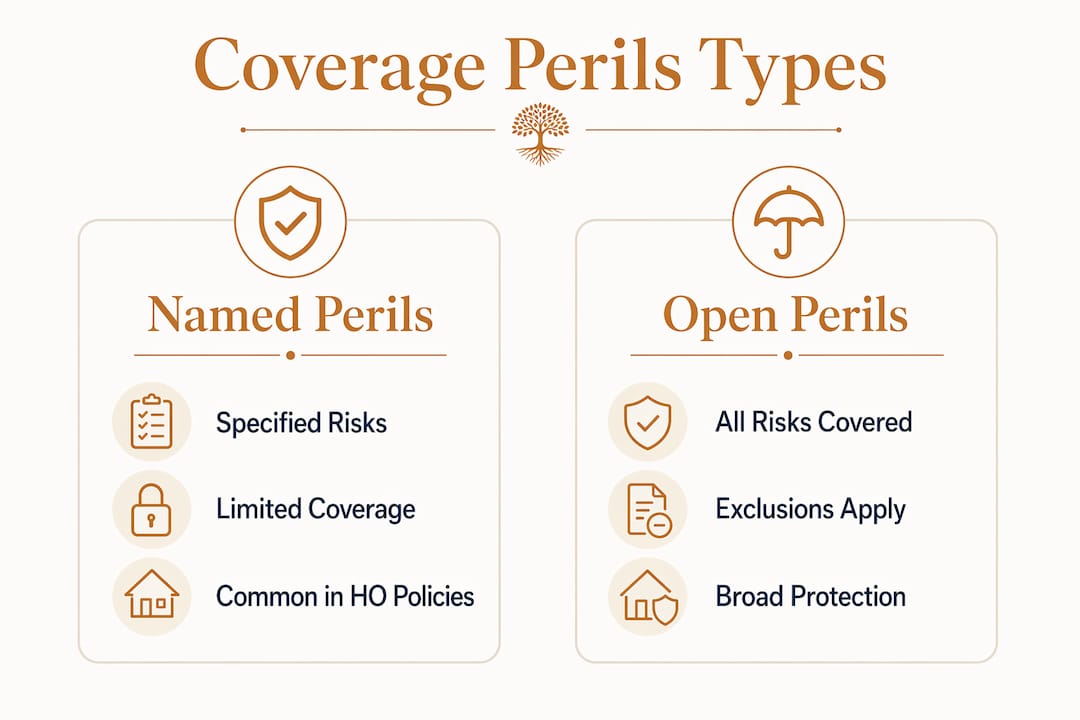 Coverage Perils Types

Named Perils

Specified Risks

Limited Coverage

Common in HO Policies

Open Perils

All Risks Covered

Exclusions Apply

Broad Protection